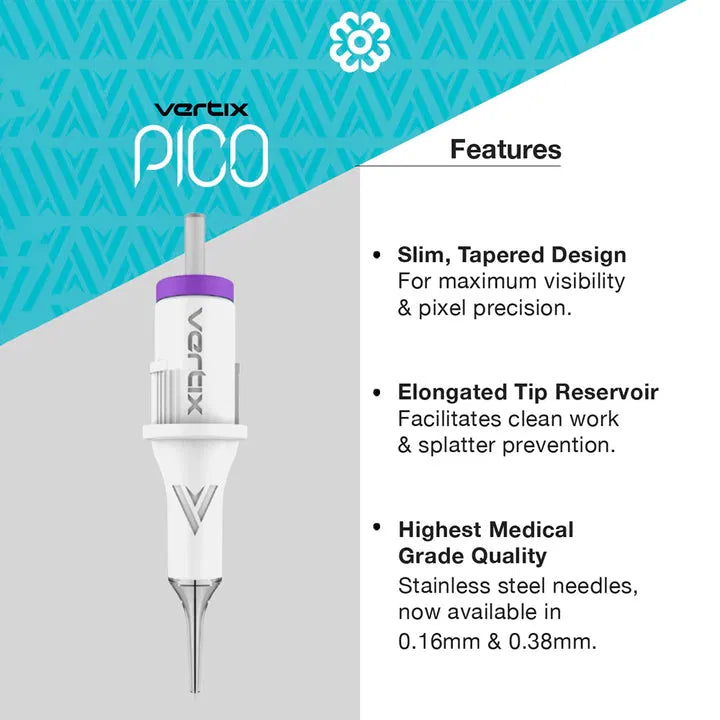 vertix
PICO

vertix

Features

• Slim, Tapered Design
For maximum visibility & pixel precision.

• Elongated Tip Reservoir
Facilitates clean work & splatter prevention.

• Highest Medical Grade Quality
Stainless steel needles, now available in 0.16mm & 0.38mm.